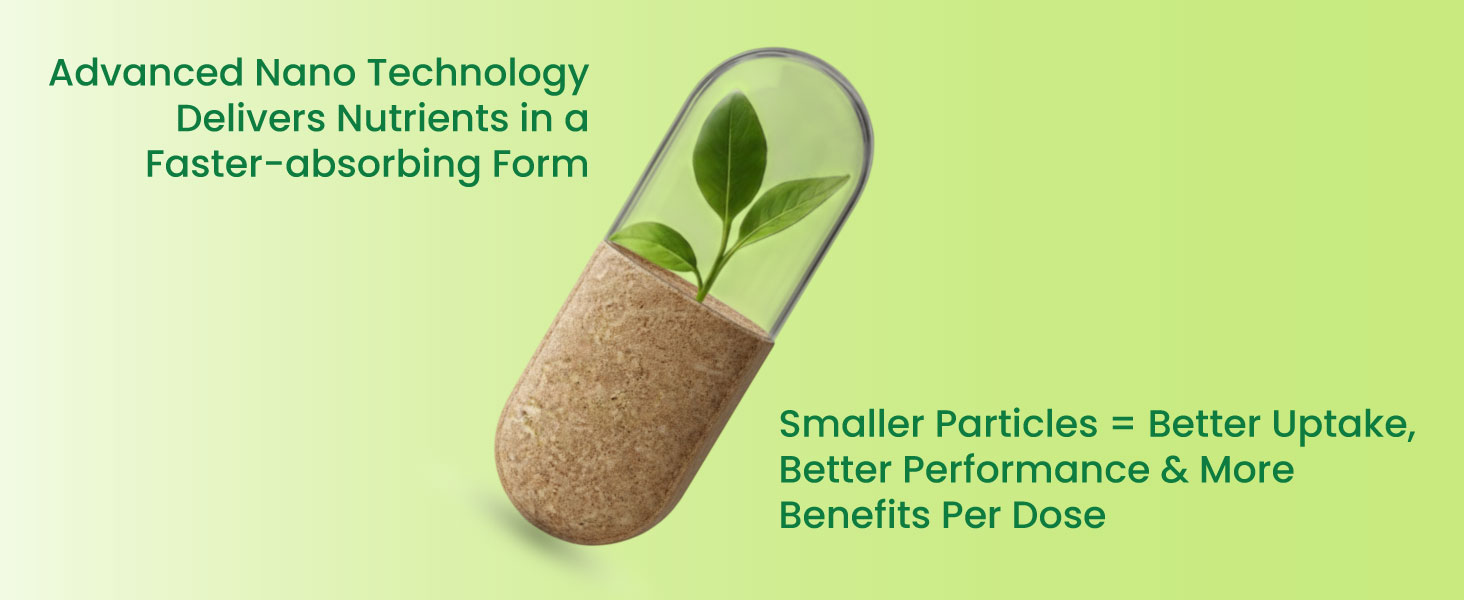 Advanced Nano Technology Delivers Nutrients in a Faster-absorbing Form

Smaller Particles = Better Uptake, Better Performance & More Benefits Per Dose